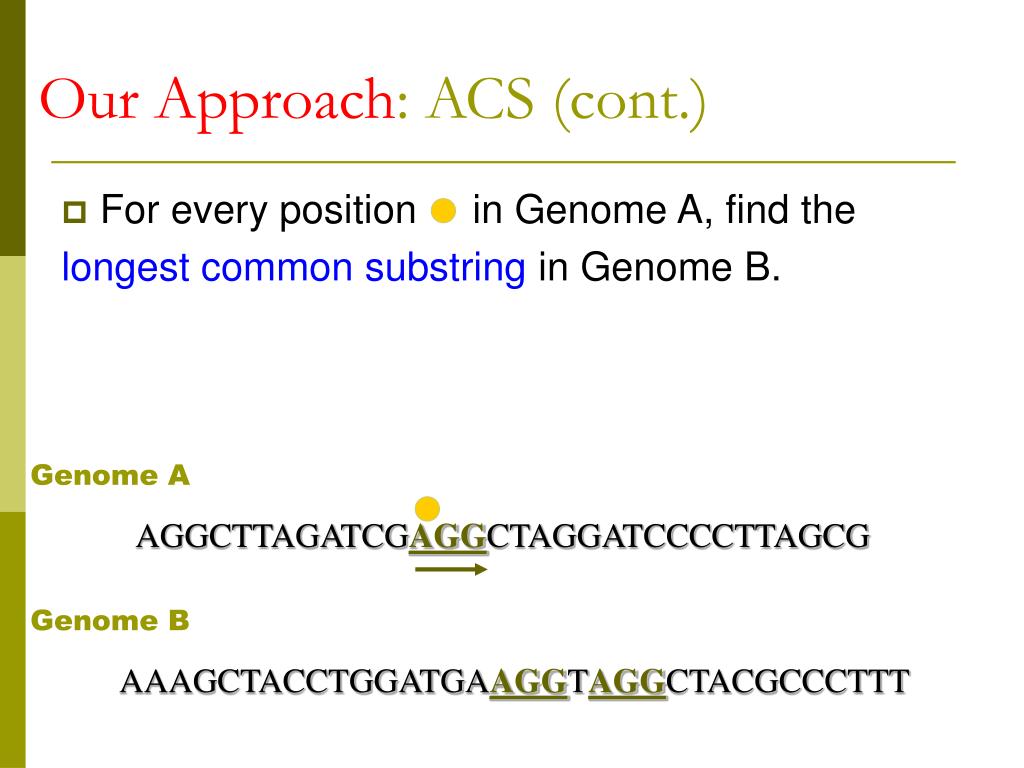 Our Approach: ACS (cont.)

For every position in Genome A, find the longest common substring in Genome B.

Genome A

AGGCTTAGATCGAGGCTAGGATCCCCTTAGCG

Genome B

AAAGCTACCTGGATGAAGGTAGGCTACGCCCTTT